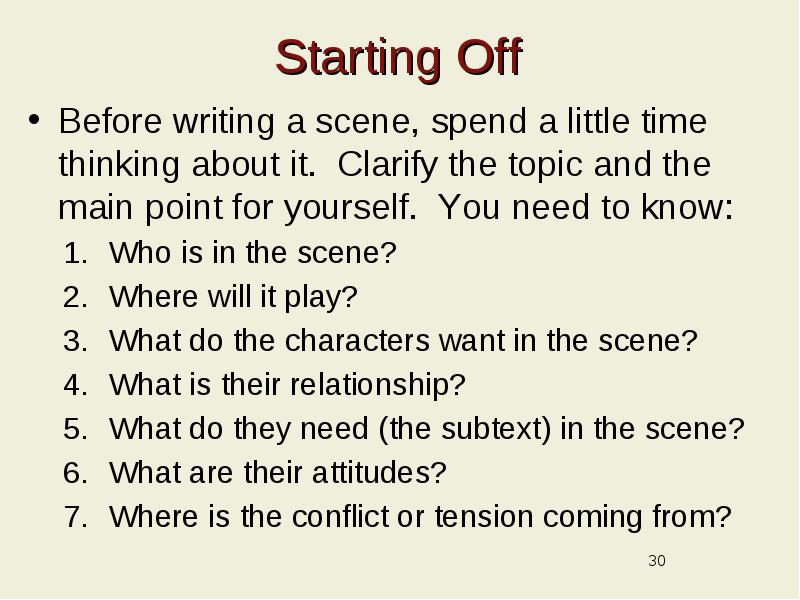 Starting Off

• Before writing a scene, spend a little time thinking about it. Clarify the topic and the main point for yourself. You need to know:

1. Who is in the scene?
2. Where will it play?
3. What do the characters want in the scene?
4. What is their relationship?
5. What do they need (the subtext) in the scene?
6. What are their attitudes?
7. Where is the conflict or tension coming from?

30